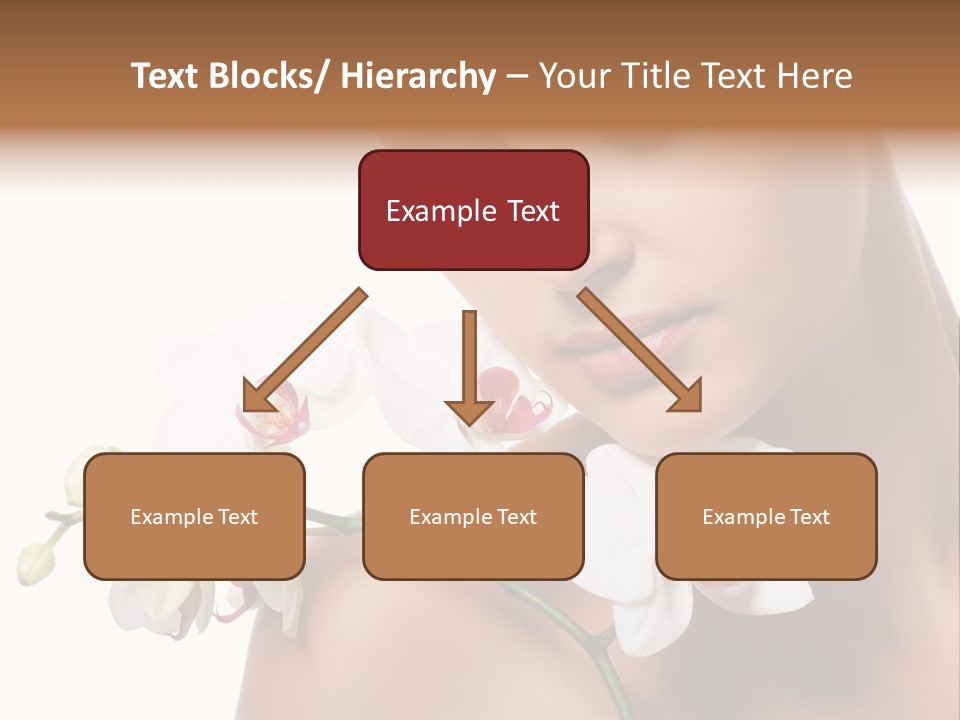 Text Blocks/ Hierarchy – Your Title Text Here

Example Text

Example Text

Example Text

Example Text